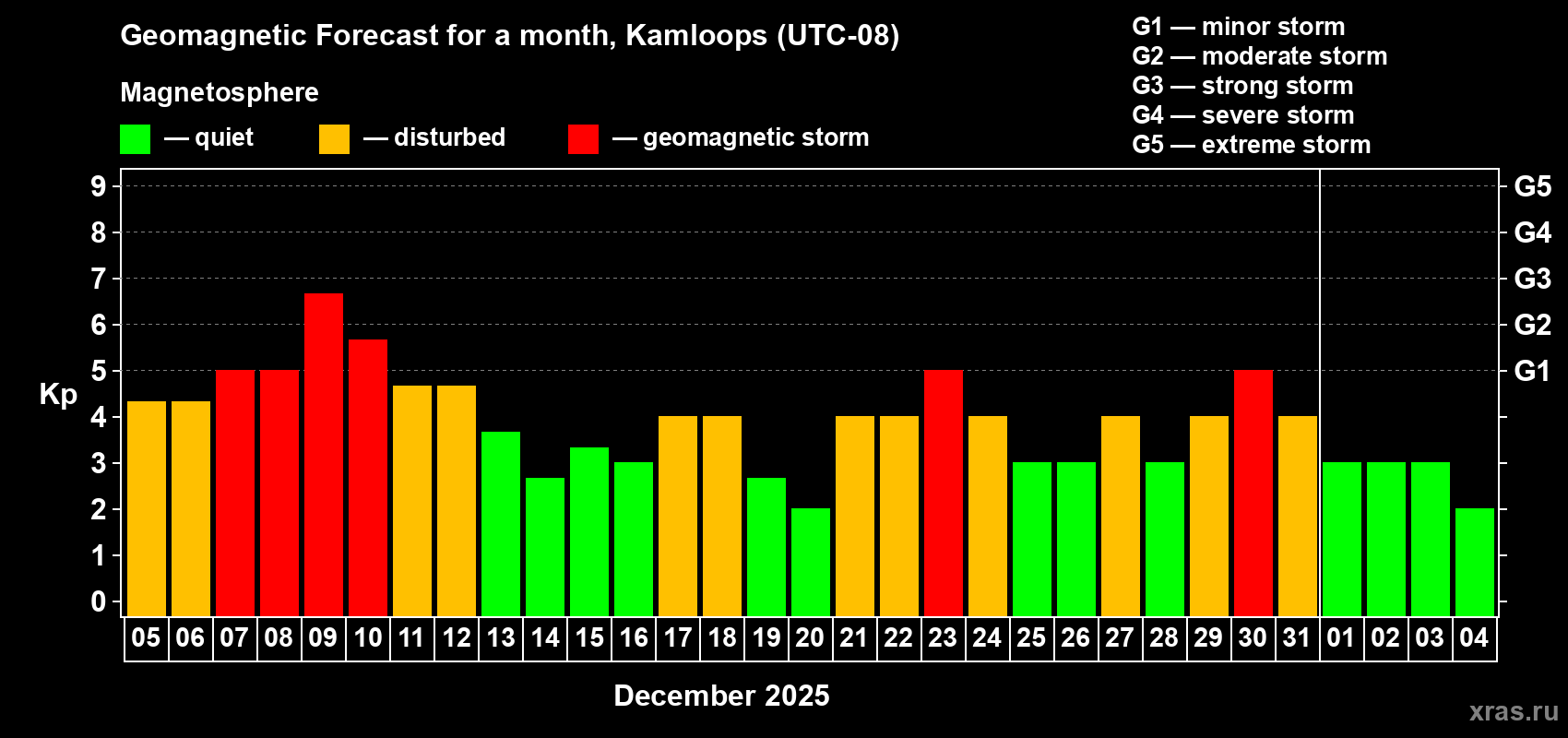 Geomagnetic Forecast for a month, Kamloops (UTC-08)

Magnetosphere

— quiet — disturbed — geomagnetic storm

G1 — minor storm
G2 — moderate storm
G3 — strong storm
G4 — severe storm
G5 — extreme storm

Kp

9
8
7
6
5
4
3
2
1
0

G5
G4
G3
G2
G1

05 06 07 08 09 10 11 12 13 14 15 16 17 18 19 20 21 22 23 24 25 26 27 28 29 30 31 01 02 03 04

December 2025

xras.ru